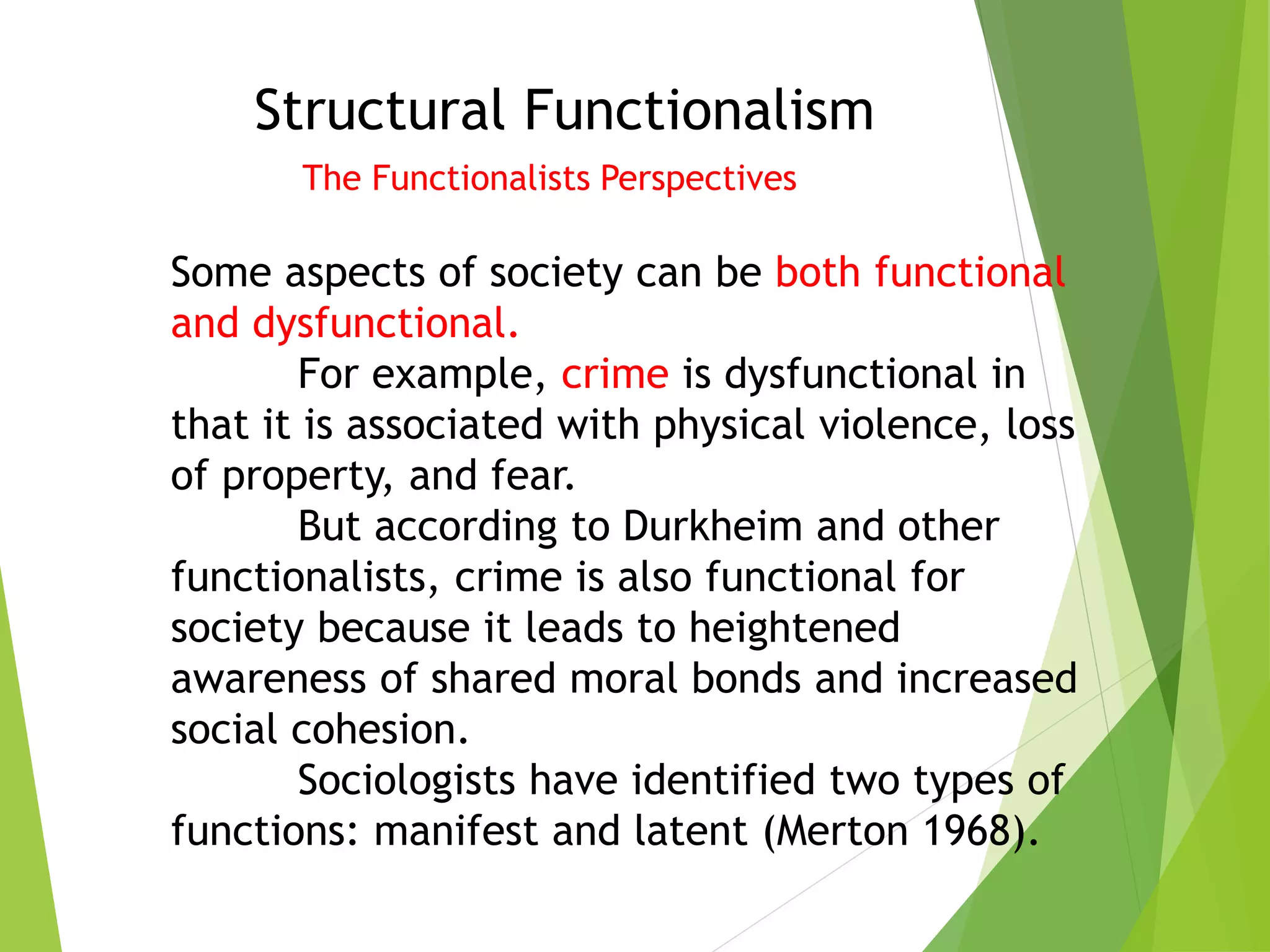 Structural Functionalism

The Functionalists Perspectives

Some aspects of society can be both functional and dysfunctional.

For example, crime is dysfunctional in that it is associated with physical violence, loss of property, and fear.

But according to Durkheim and other functionalists, crime is also functional for society because it leads to heightened awareness of shared moral bonds and increased social cohesion.

Sociologists have identified two types of functions: manifest and latent (Merton 1968).